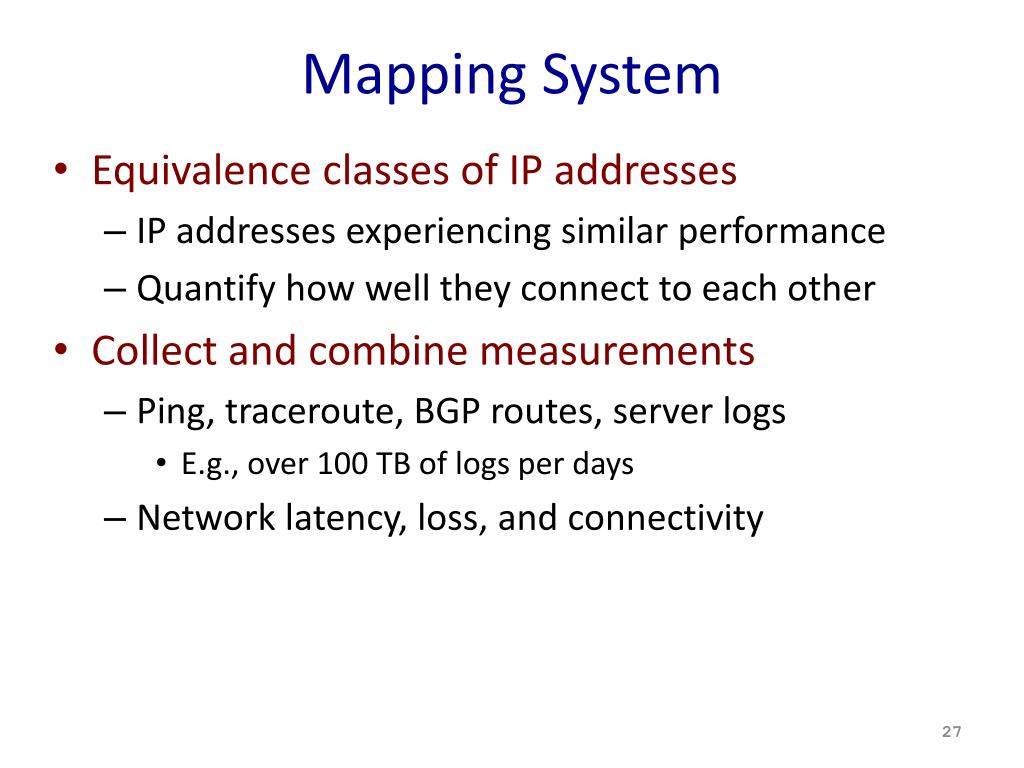 Mapping System

• Equivalence classes of IP addresses
– IP addresses experiencing similar performance
– Quantify how well they connect to each other

• Collect and combine measurements
– Ping, traceroute, BGP routes, server logs
• E.g., over 100 TB of logs per days
– Network latency, loss, and connectivity

27